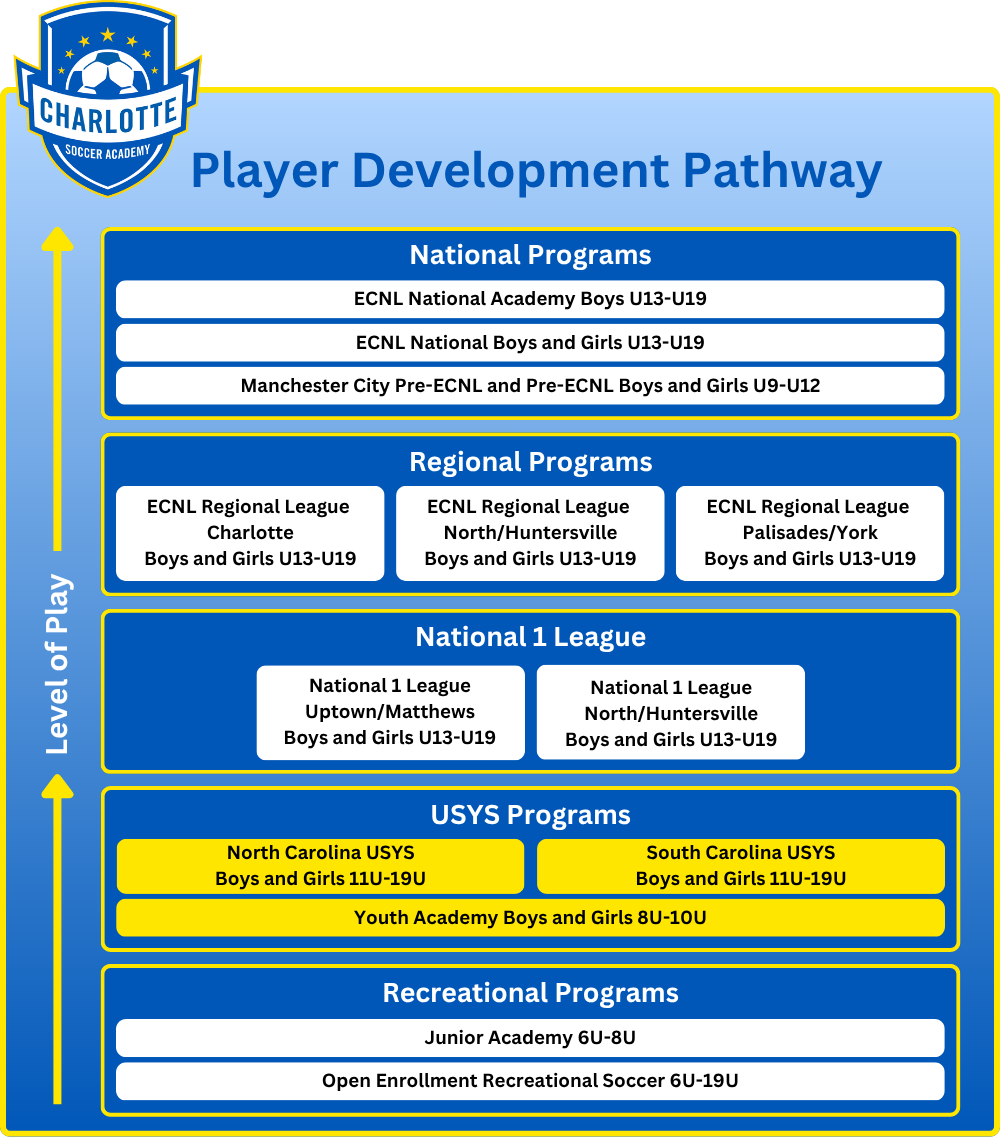 CHARLOTTE
SOCCER ACADEMY

Player Development Pathway

Level of Play

National Programs

ECNL National Academy Boys U13-U19

ECNL National Boys and Girls U13-U19

Manchester City Pre-ECNL and Pre-ECNL Boys and Girls U9-U12

Regional Programs

ECNL Regional League Charlotte Boys and Girls U13-U19

ECNL Regional League North/Huntersville Boys and Girls U13-U19

ECNL Regional League Palisades/York Boys and Girls U13-U19

National 1 League

National 1 League Uptown/Matthews Boys and Girls U13-U19

National 1 League North/Huntersville Boys and Girls U13-U19

USYS Programs

North Carolina USYS Boys and Girls 11U-19U

South Carolina USYS Boys and Girls 11U-19U

Youth Academy Boys and Girls 8U-10U

Recreational Programs

Junior Academy 6U-8U

Open Enrollment Recreational Soccer 6U-19U